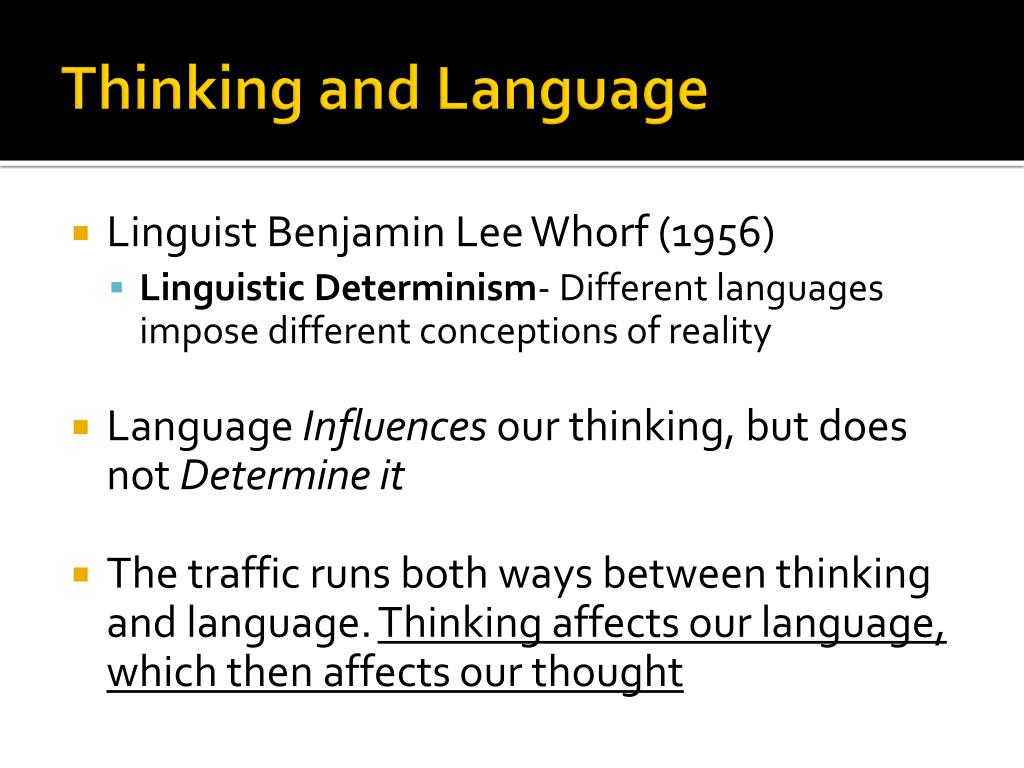 Thinking and Language

Linguist Benjamin Lee Whorf (1956)

Linguistic Determinism- Different languages impose different conceptions of reality

Language Influences our thinking, but does not Determine it

The traffic runs both ways between thinking and language. Thinking affects our language, which then affects our thought